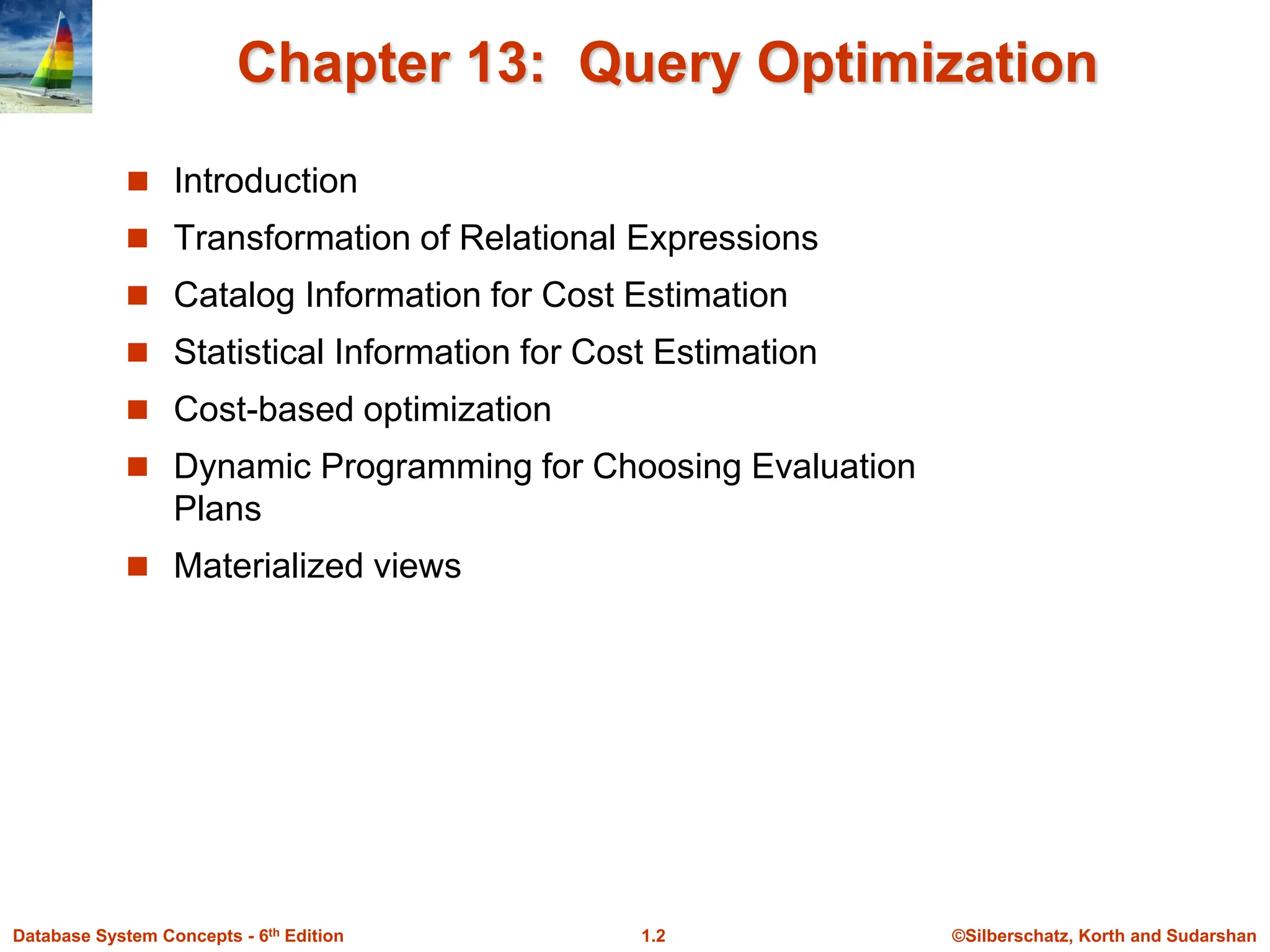 Chapter 13: Query Optimization

■ Introduction

■ Transformation of Relational Expressions

■ Catalog Information for Cost Estimation

■ Statistical Information for Cost Estimation

■ Cost-based optimization

■ Dynamic Programming for Choosing Evaluation Plans

■ Materialized views

Database System Concepts - 6$^{th}$ Edition

1.2

©Silberschatz, Korth and Sudarshan